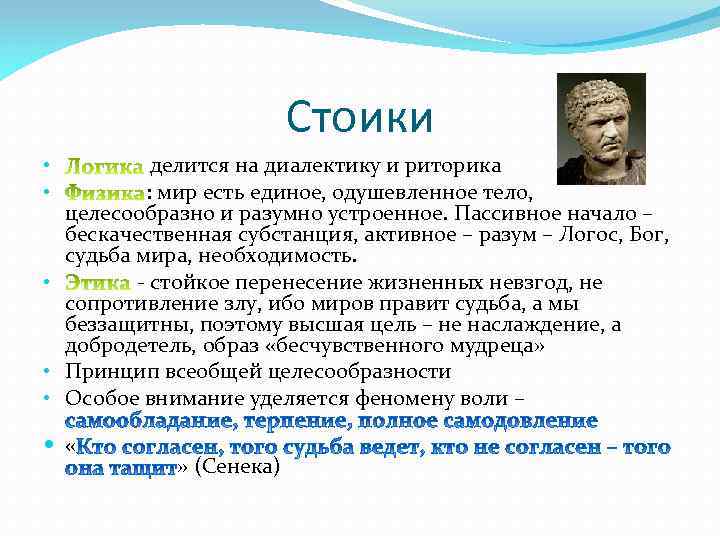 Стоики

• Логика делится на диалектику и риторика
• Физика: мир есть единое, одушевленное тело, целесообразно и разумно устроенное. Пассивное начало – бескачественная субстанция, активное – разум – Логос, Бог, судьба мира, необходимость.
• Этика - стойкое перенесение жизненных невзгод, не сопротивление злу, ибо миров правит судьба, а мы беззащитны, поэтому высшая цель – не наслаждение, а добродетель, образ «бесчувственного мудреца»
• Принцип всеобщей целесообразности
• Особое внимание уделяется феномену воли – самообладание, терпение, полное самодовление
• «Кто согласен, того судьба ведет, кто не согласен – того она тащит» (Сенека)